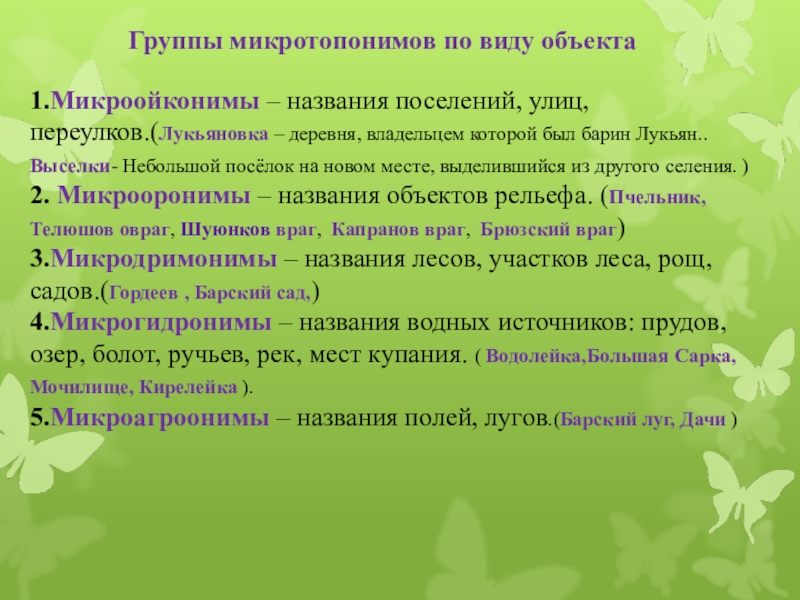 Группы микротопонимов по виду объекта

1.Микроойконимы – названия поселений, улиц, переулков.(Лукьяновка – деревня, владельцем которой был барин Лукьян.. Выселки- Небольшой посёлок на новом месте, выделившийся из другого селения. )
2. Микрооронимы – названия объектов рельефа. (Пчельник, Телюшов овраг, Шуюнков враг, Капранов враг, Брюзский враг)
3.Микродримонимы – названия лесов, участков леса, рощ, садов.(Гордеев , Барский сад,)
4.Микрогидронимы – названия водных источников: прудов, озер, болот, ручьев, рек, мест купания. ( Водолейка,Большая Сарка, Мочилище, Кирелейка ).
5.Микроагроонимы – названия полей, лугов.(Барский луг, Дачи )